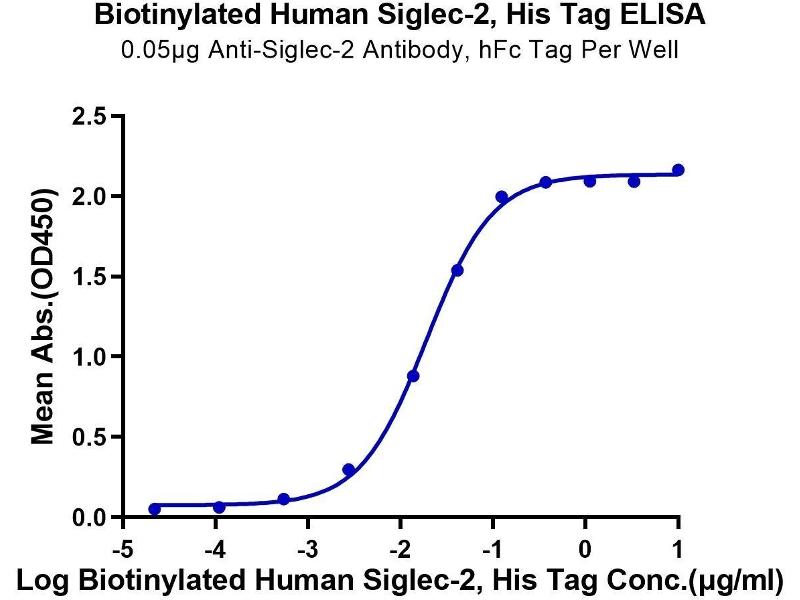 Biotinylated Human Siglec-2, His Tag ELISA
0.05μg Anti-Siglec-2 Antibody, hFc Tag Per Well

Mean Abs.(OD450)

2.5
2.0
1.5
1.0
0.5
0.0

-5
-4
-3
-2
-1
0
1

Log Biotinylated Human Siglec-2, His Tag Conc.(μg/ml)